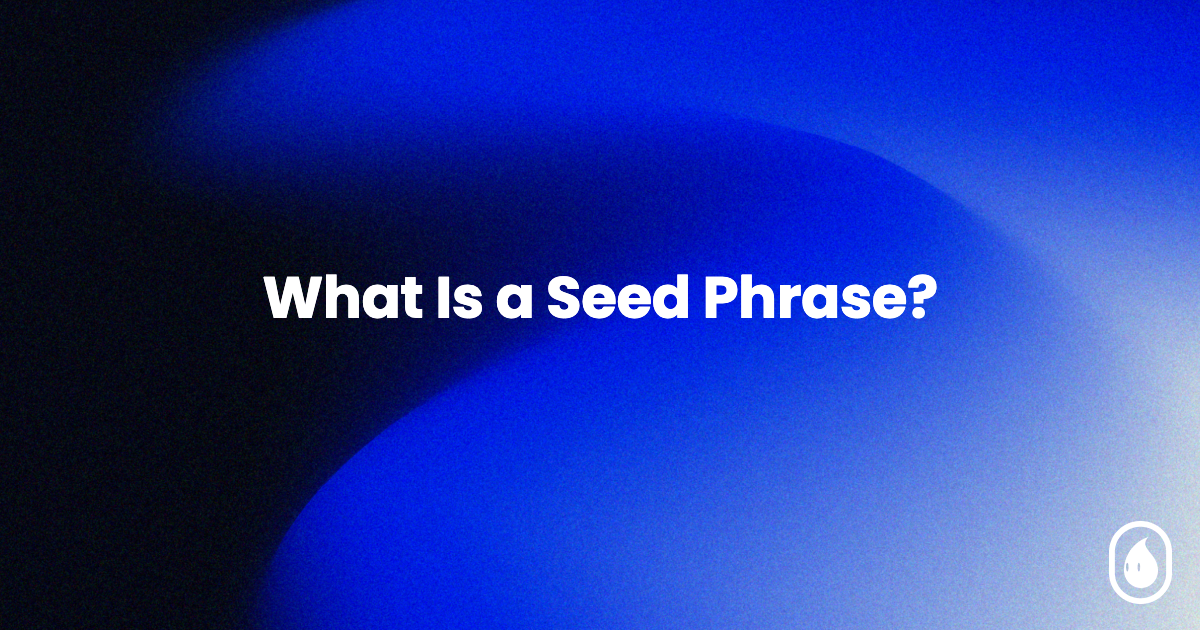 What Is a Seed Phrase?